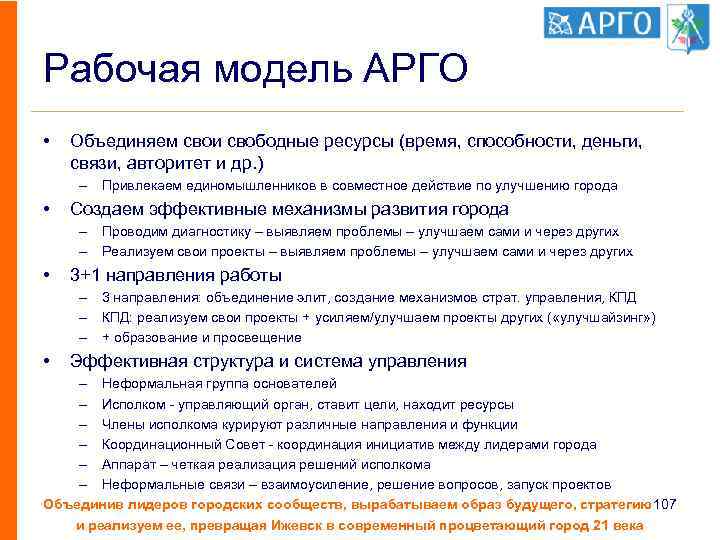 АРГО

Рабочая модель АРГО

• Объединяем свои свободные ресурсы (время, способности, деньги, связи, авторитет и др.)
– Привлекаем единомышленников в совместное действие по улучшению города
• Создаем эффективные механизмы развития города
– Проводим диагностику – выявляем проблемы – улучшаем сами и через других
– Реализуем свои проекты – выявляем проблемы – улучшаем сами и через других
• 3+1 направления работы
– 3 направления: объединение элит, создание механизмов страт. управления, КПД
– КПД: реализуем свои проекты + усиляем/улучшаем проекты других («улучшайзинг»)
– + образование и просвещение
• Эффективная структура и система управления
– Неформальная группа основателей
– Исполком - управляющий орган, ставит цели, находит ресурсы
– Члены исполкома курируют различные направления и функции
– Координационный Совет - координация инициатив между лидерами города
– Аппарат – четкая реализация решений исполкома
– Неформальные связи – взаимоусиление, решение вопросов, запуск проектов

Объединив лидеров городских сообществ, вырабатываем образ будущего, стратегию и реализуем ее, превращая Ижевск в современный процветающий город 21 века

107